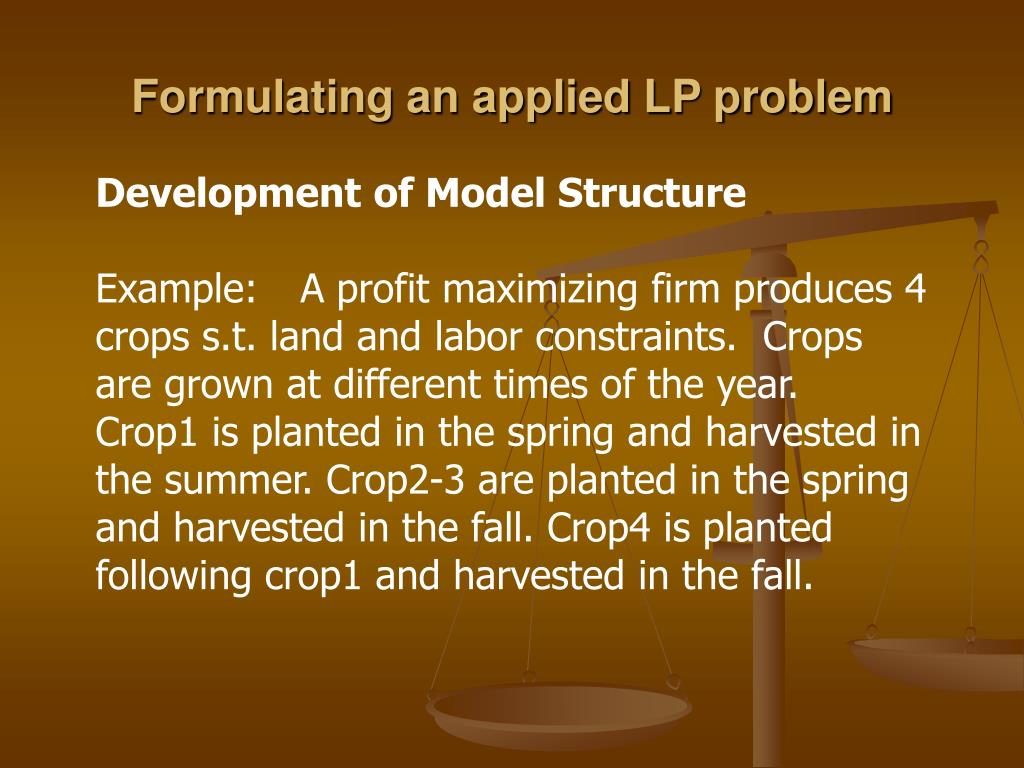 Formulating an applied LP problem

Development of Model Structure

Example: A profit maximizing firm produces 4 crops s.t. land and labor constraints. Crops are grown at different times of the year. Crop1 is planted in the spring and harvested in the summer. Crop2-3 are planted in the spring and harvested in the fall. Crop4 is planted following crop1 and harvested in the fall.